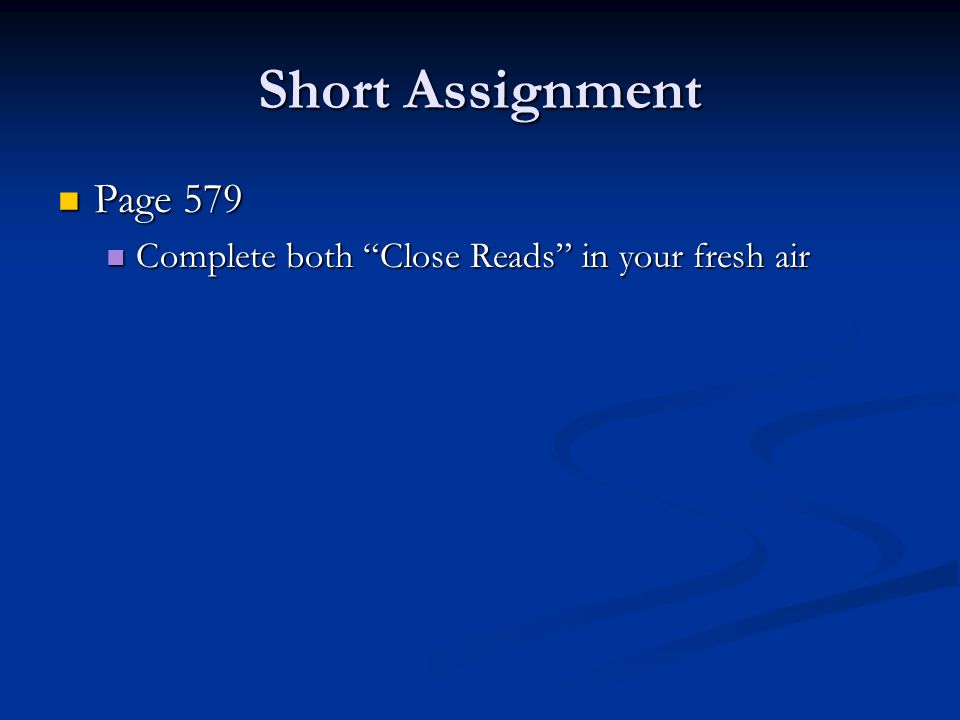 Short Assignment

Page 579

Complete both “Close Reads” in your fresh air